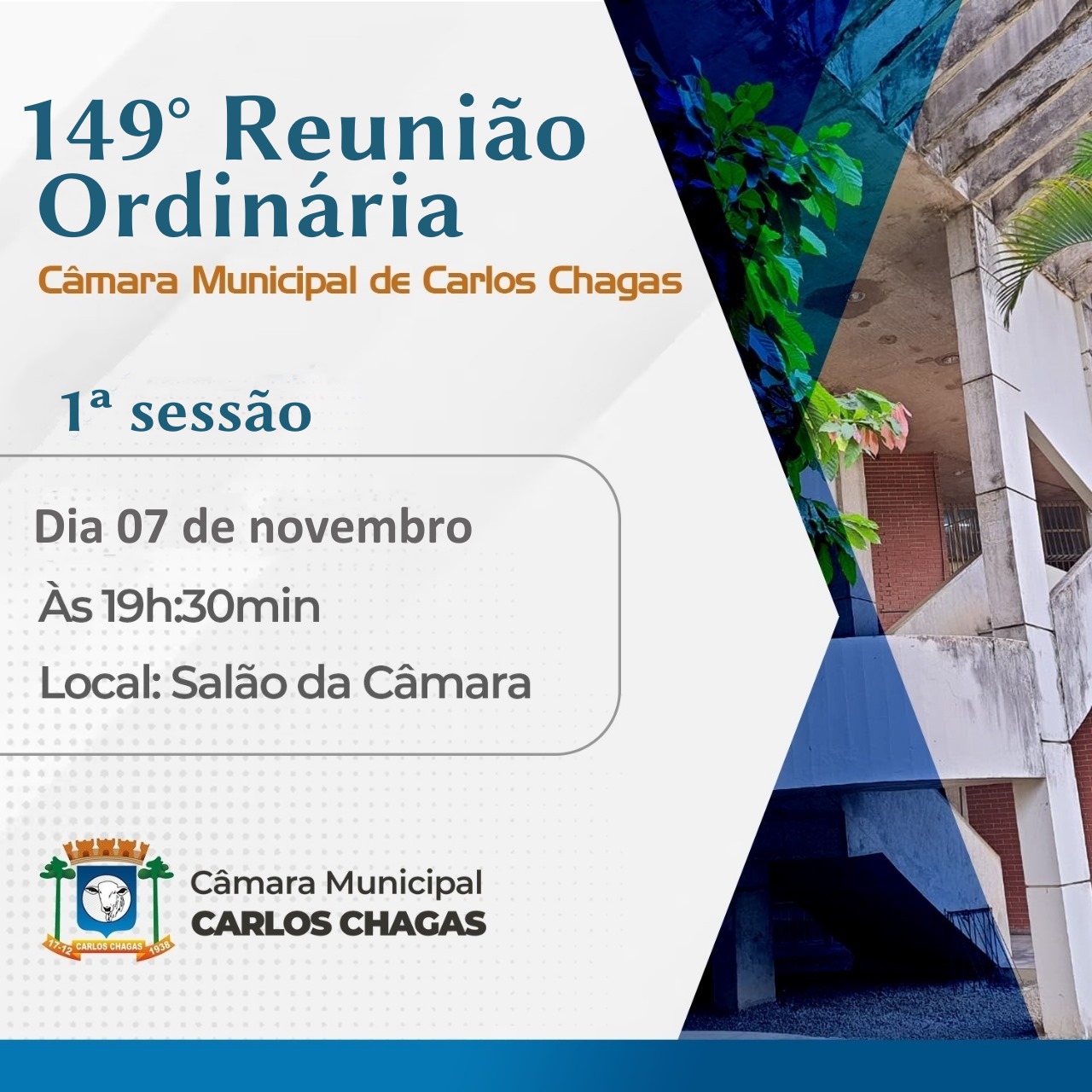 149° Reunião Ordinária
Câmara Municipal de Carlos Chagas

1ª sessão

Dia 07 de novembro
Às 19h:30min
Local: Salão da Câmara

17-12 CARLOS CHAGAS 1938
Câmara Municipal
CARLOS CHAGAS